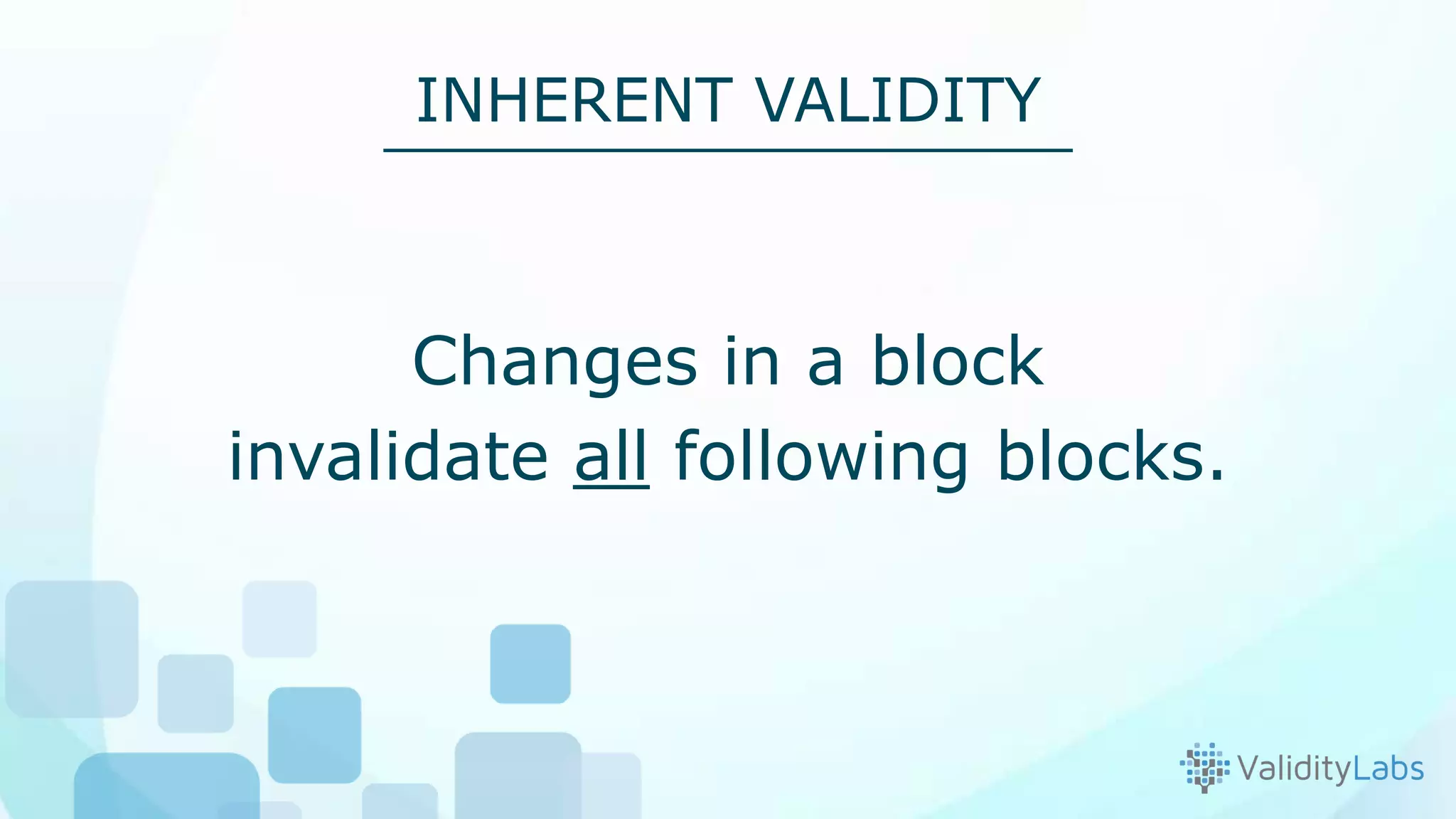 INHERENT VALIDITY

Changes in a block invalidate all following blocks.

ValidityLabs